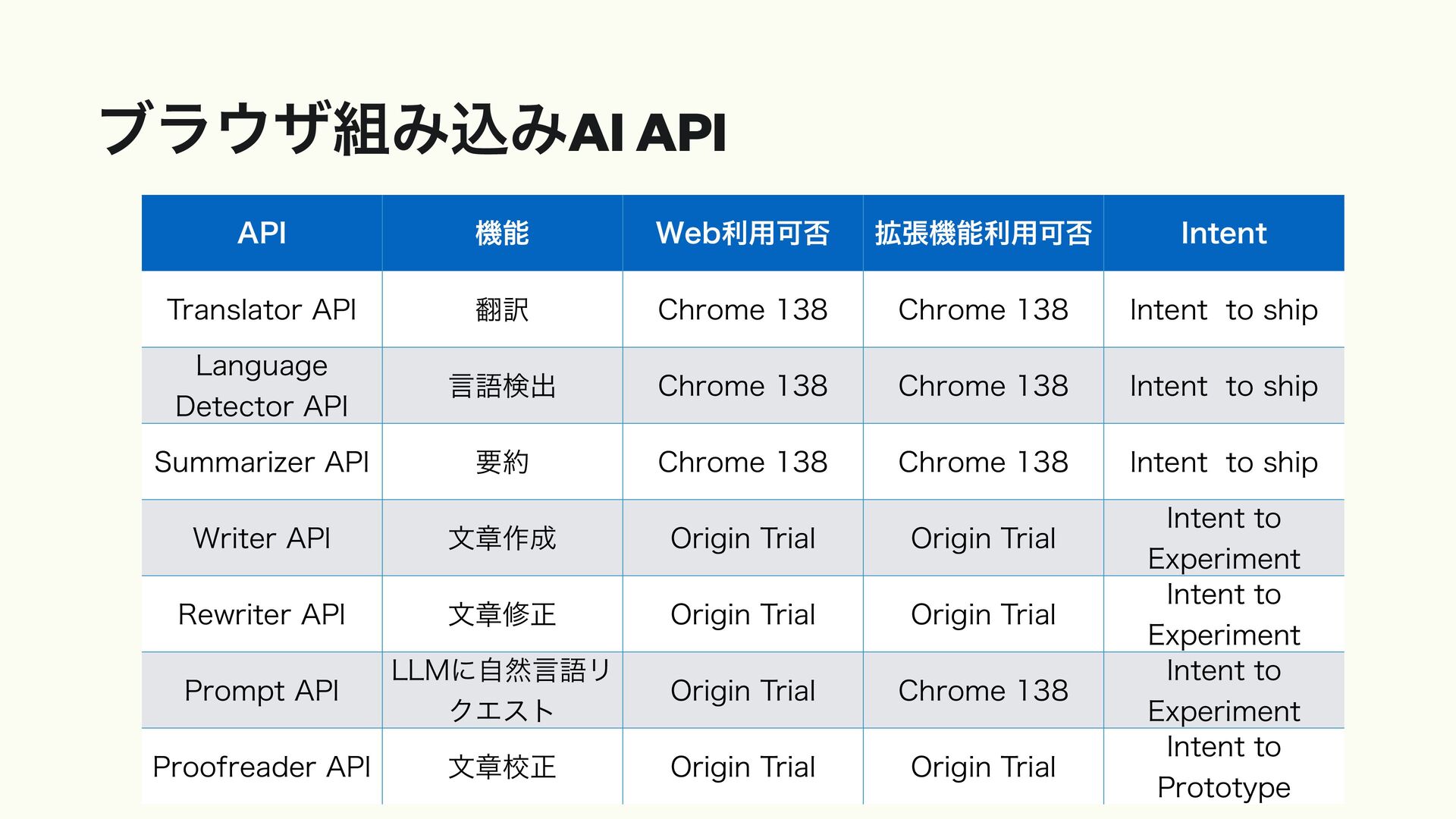 ブラウザ組み込みAI API

| API | 機能 | Web利用可否 | 拡張機能利用可否 | Intent |
|---|---|---|---|---|
| Translator API | 翻訳 | Chrome 138 | Chrome 138 | Intent to ship |
| Language Detector API | 言語検出 | Chrome 138 | Chrome 138 | Intent to ship |
| Summarizer API | 要約 | Chrome 138 | Chrome 138 | Intent to ship |
| Writer API | 文章作成 | Origin Trial | Origin Trial | Intent to Experiment |
| Rewriter API | 文章修正 | Origin Trial | Origin Trial | Intent to Experiment |
| Prompt API | LLMに自然言語リクエスト | Origin Trial | Chrome 138 | Intent to Experiment |
| Proofreader API | 文章校正 | Origin Trial | Origin Trial | Intent to Prototype |